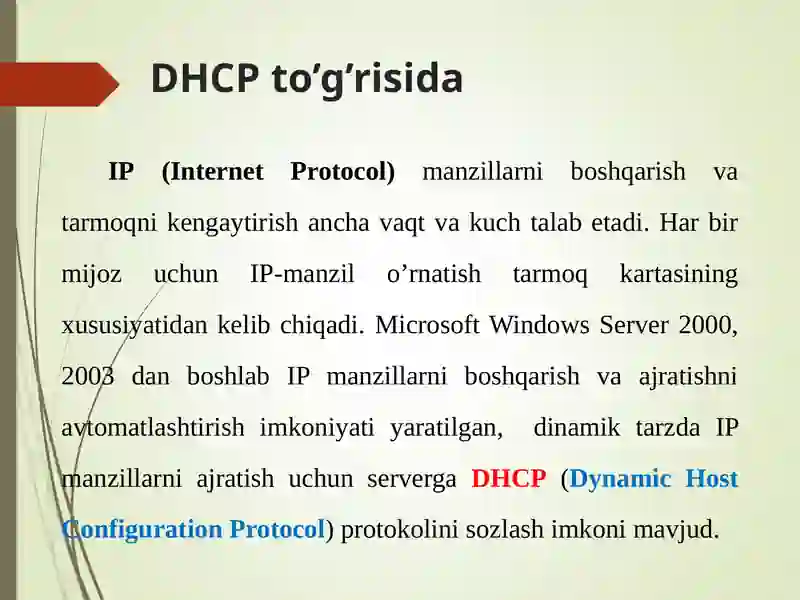 DHCP to’g’risida

IP (Internet Protocol) manzillarni boshqarish va tarmoqni kengaytirish ancha vaqt va kuch talab etadi. Har bir mijoz uchun IP-manzil o’rnatish tarmoq kartasining xususiyatidan kelib chiqadi. Microsoft Windows Server 2000, 2003 dan boshlab IP manzillarni boshqarish va ajratishni avtomatlashtirish imkoniyati yaratilgan, dinamik tarzda IP manzillarni ajratish uchun serverga DHCP (Dynamic Host Configuration Protocol) protokolini sozlash imkoni mavjud.